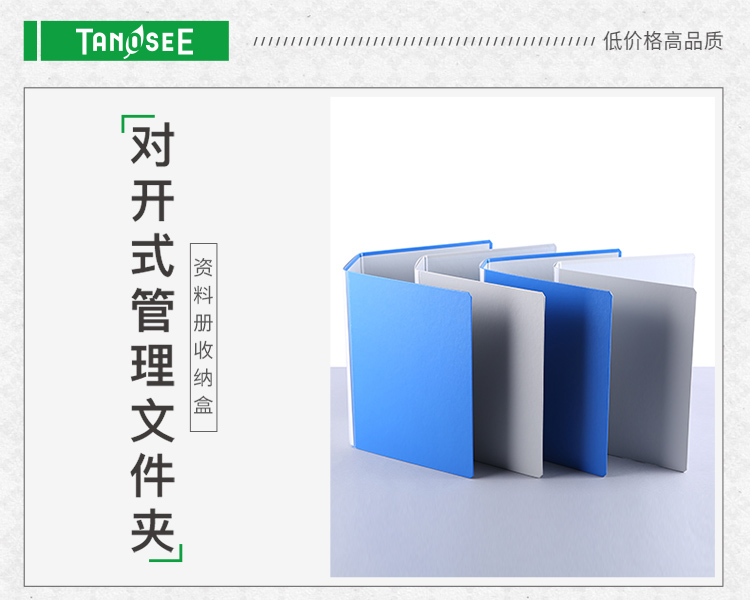 TANOSEE

低价格高品质

对开式管理文件夹

资料册收纳盒